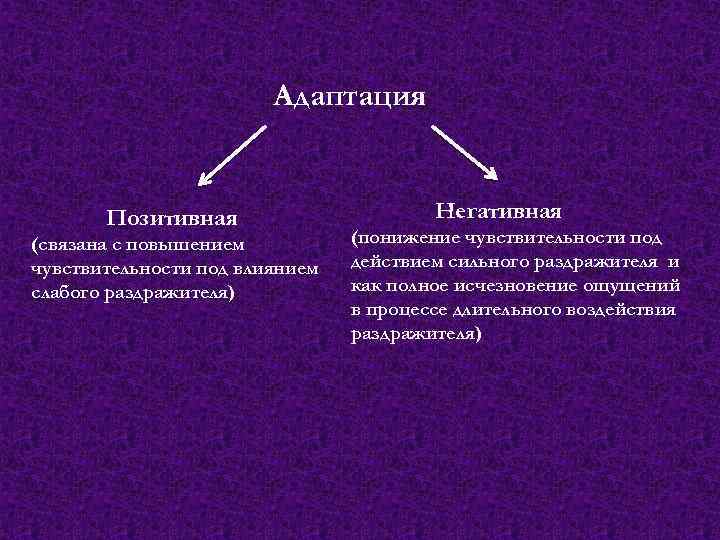 Адаптация

Позитивная
(связана с повышением чувствительности под влиянием слабого раздражителя)

Негативная
(понижение чувствительности под действием сильного раздражителя и как полное исчезновение ощущений в процессе длительного воздействия раздражителя)